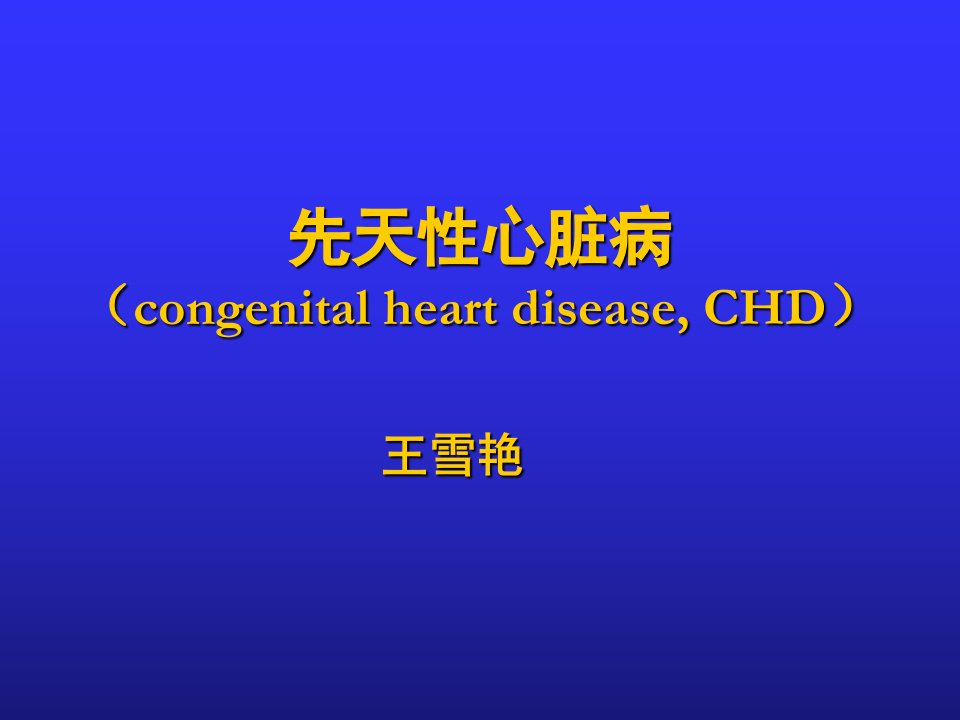 先天性心脏病
（congenital heart disease, CHD）

王雪艳